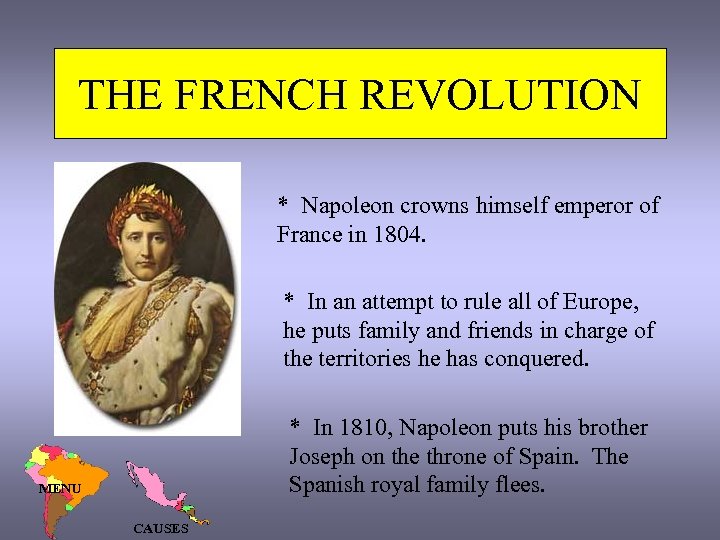 THE FRENCH REVOLUTION

* Napoleon crowns himself emperor of France in 1804.

* In an attempt to rule all of Europe, he puts family and friends in charge of the territories he has conquered.

* In 1810, Napoleon puts his brother Joseph on the throne of Spain. The Spanish royal family flees.

MENU

CAUSES